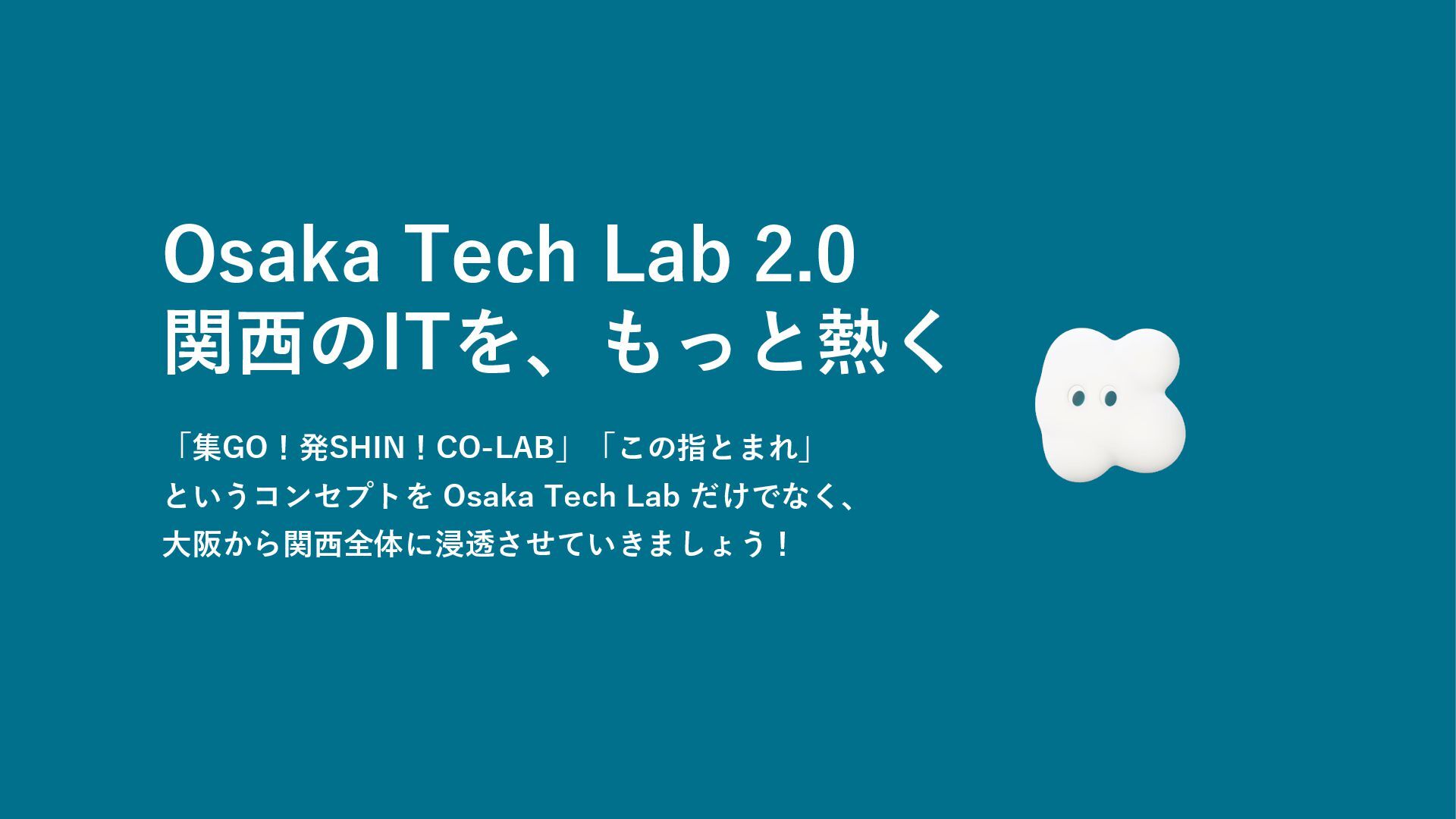 Osaka Tech Lab 2.0
関西のITを、もっと熱く

「集GO！発SHIN！CO-LAB」「この指とまれ」
というコンセプトを Osaka Tech Lab だけでなく、
大阪から関西全体に浸透させていきましょう！